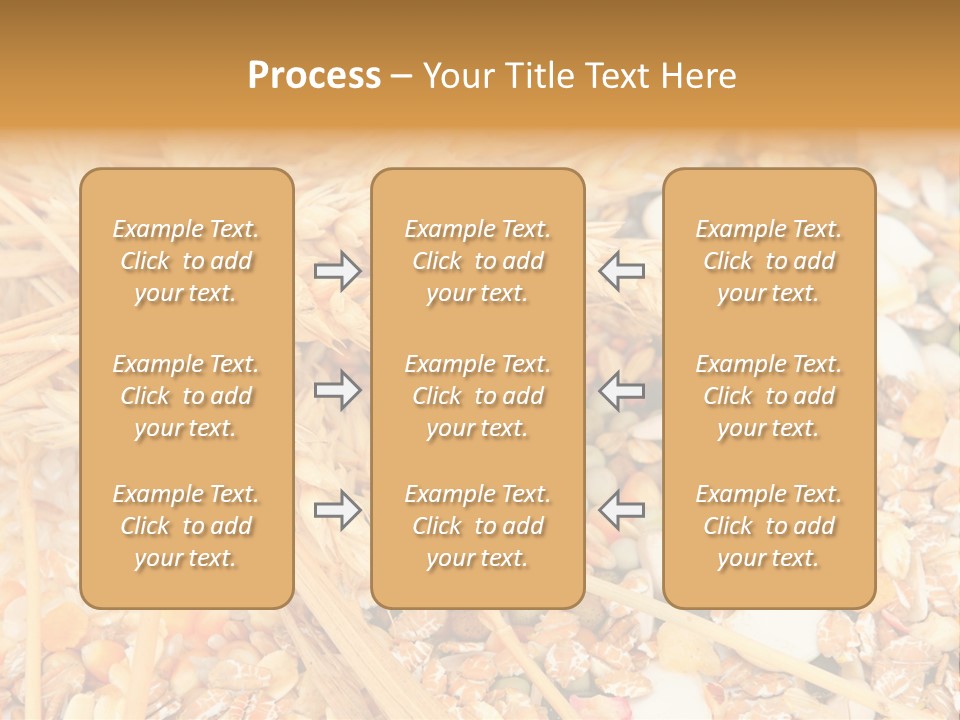 Process – Your Title Text Here

Example Text. Click to add your text.

Example Text. Click to add your text.

Example Text. Click to add your text.

Example Text. Click to add your text.

Example Text. Click to add your text.

Example Text. Click to add your text.

Example Text. Click to add your text.

Example Text. Click to add your text.

Example Text. Click to add your text.